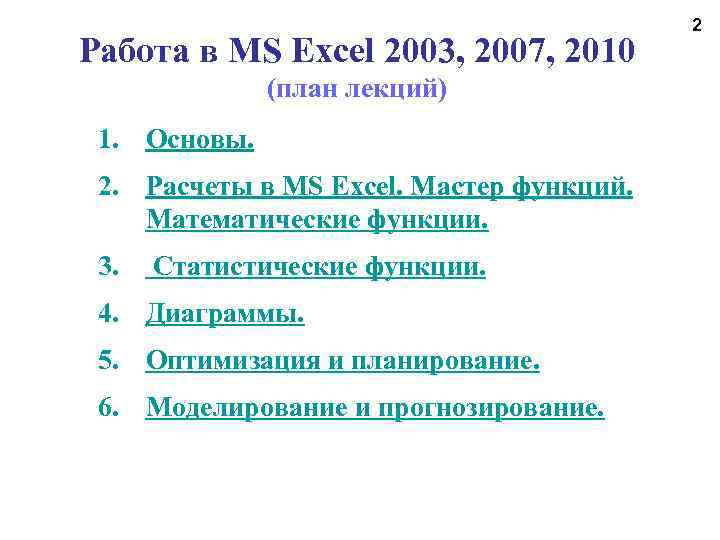 2

Работа в MS Excel 2003, 2007, 2010
(план лекций)

1. Основы.
2. Расчеты в MS Excel. Мастер функций. Математические функции.
3. Статистические функции.
4. Диаграммы.
5. Оптимизация и планирование.
6. Моделирование и прогнозирование.